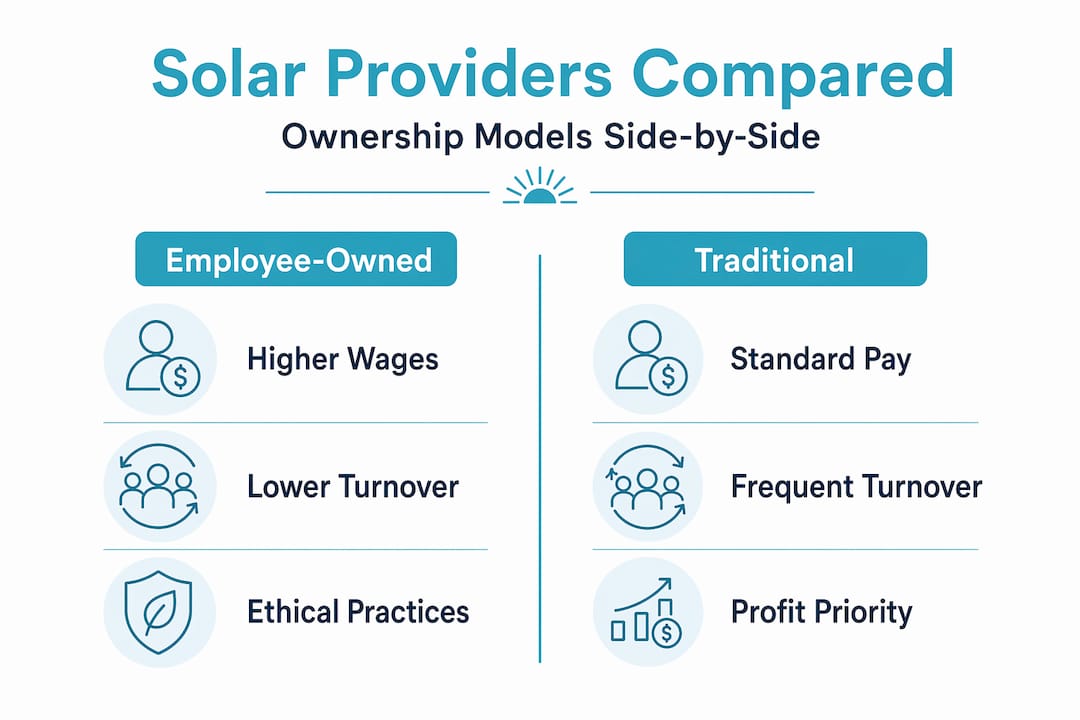 Solar Providers Compared

Ownership Models Side-by-Side

Employee-Owned

Higher Wages

Lower Turnover

Ethical Practices

Traditional

Standard Pay

Frequent Turnover

Profit Priority